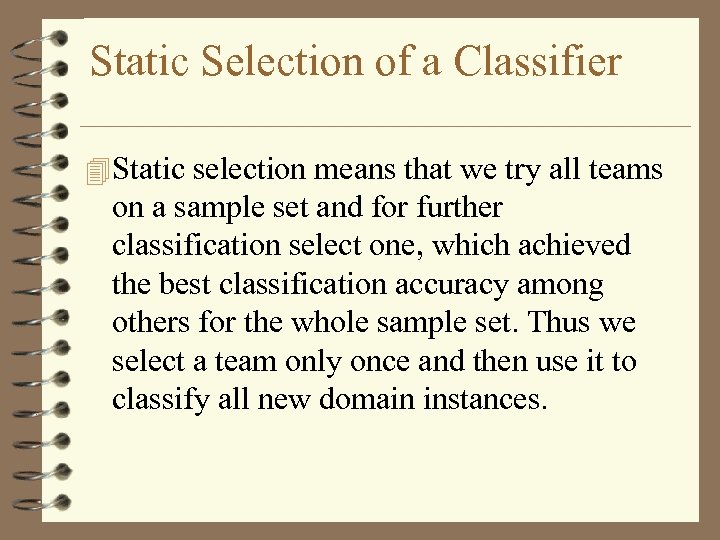 Static Selection of a Classifier

Static selection means that we try all teams on a sample set and for further classification select one, which achieved the best classification accuracy among others for the whole sample set. Thus we select a team only once and then use it to classify all new domain instances.